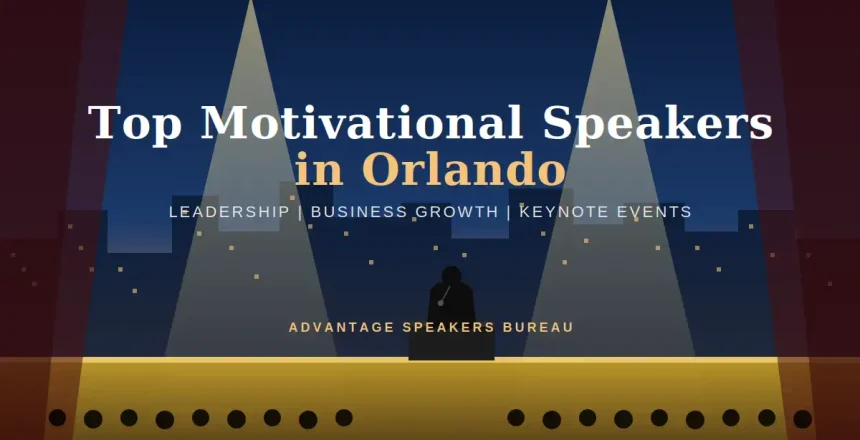 Top Motivational Speakers in Orlando

LEADERSHIP | BUSINESS GROWTH | KEYNOTE EVENTS

ADVANTAGE SPEAKERS BUREAU